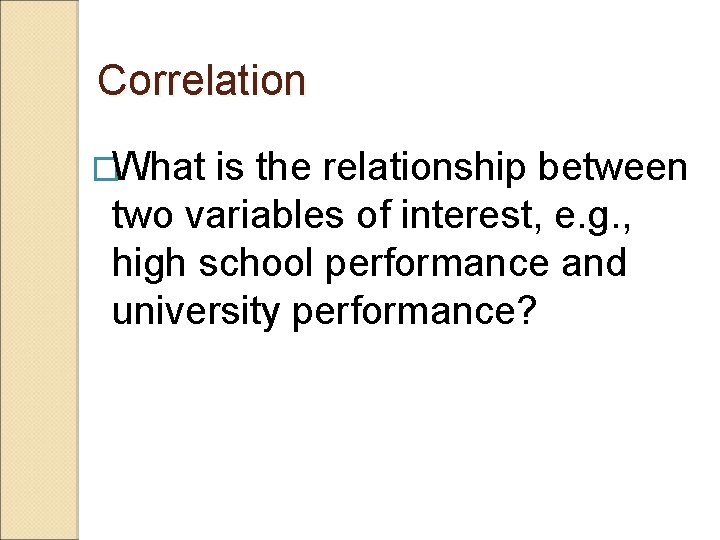 Correlation

What is the relationship between two variables of interest, e.g., high school performance and university performance?